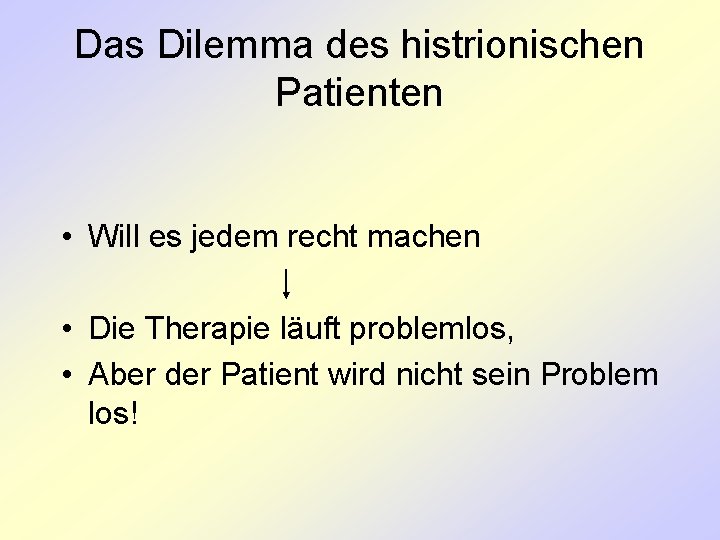 Das Dilemma des histrionischen Patienten

• Will es jedem recht machen

↓

• Die Therapie läuft problemlos,
• Aber der Patient wird nicht sein Problem los!